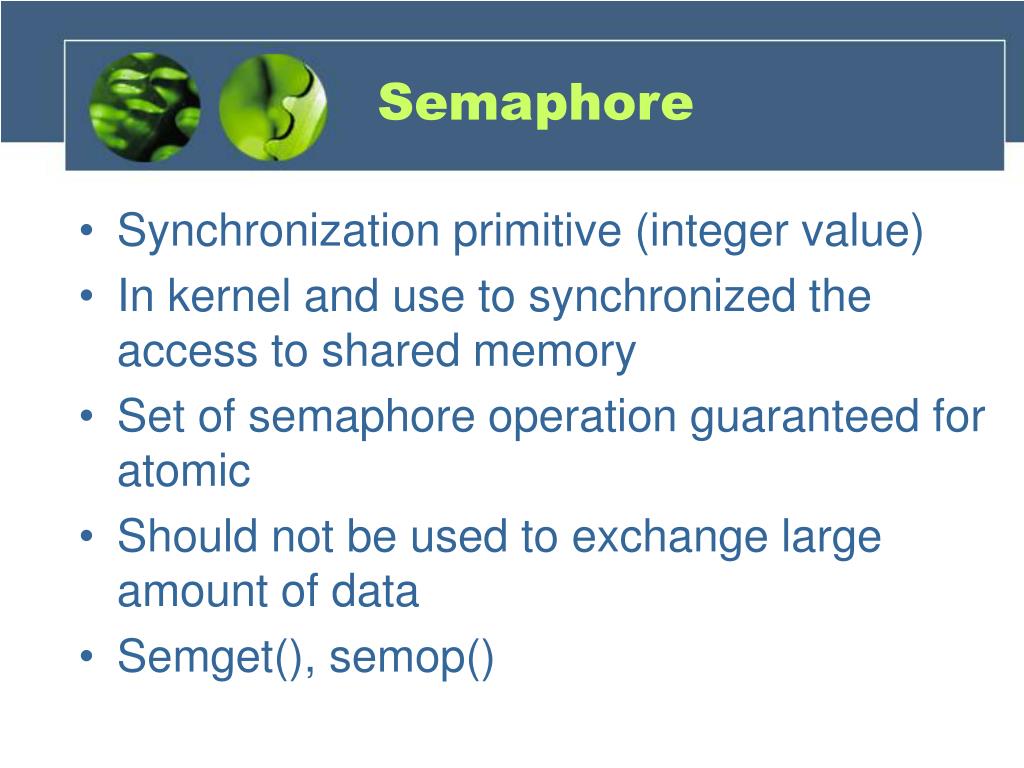 Semaphore

• Synchronization primitive (integer value)
• In kernel and use to synchronized the access to shared memory
• Set of semaphore operation guaranteed for atomic
• Should not be used to exchange large amount of data
• Semget(), semop()